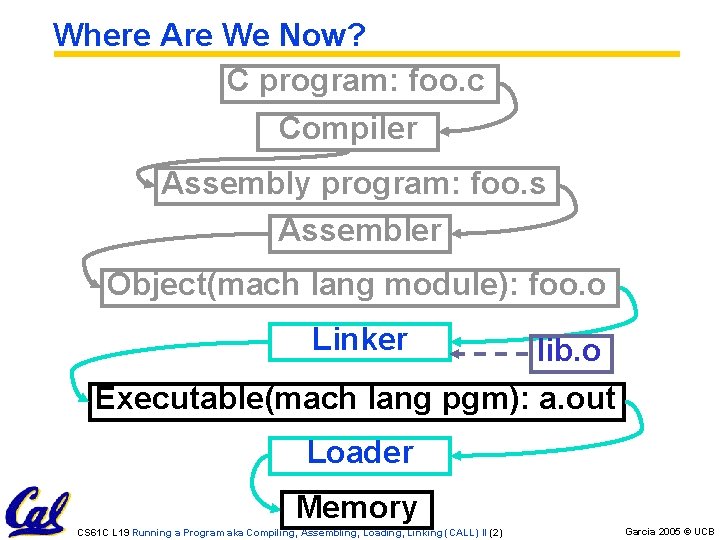 Where Are We Now?

C program: foo.c

Compiler

Assembly program: foo.s

Assembler

Object(mach lang module): foo.o

Linker

lib.o

Executable(mach lang pgm): a.out

Loader

Memory

Cal

CS61C L19 Running a Program aka Compiling, Assembling, Loading, Linking (CALL) II (2)

Garcia 2005 © UCB